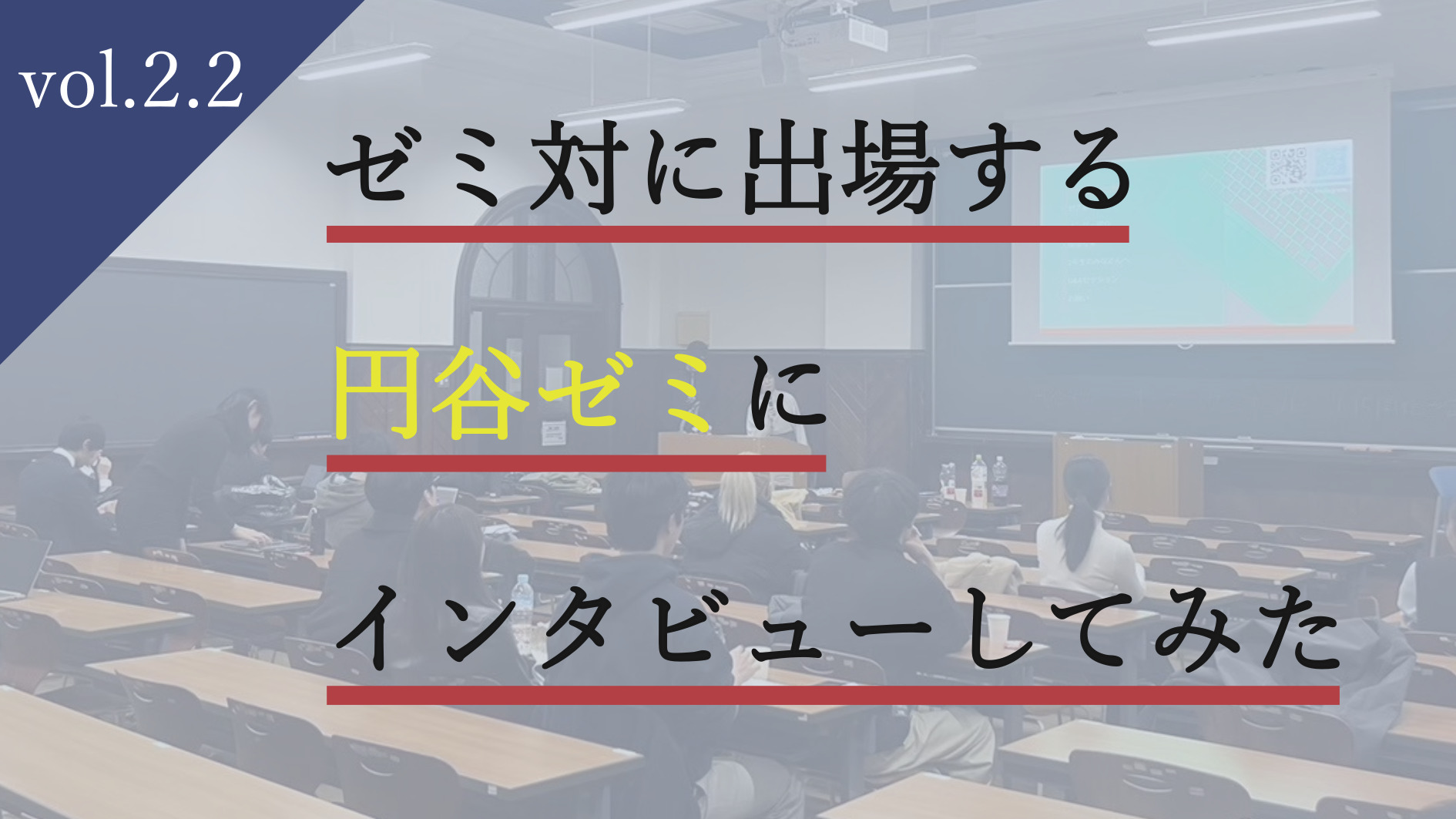 vol.2.2

ゼミ対に出場する

円谷ゼミに

インタビューしてみた